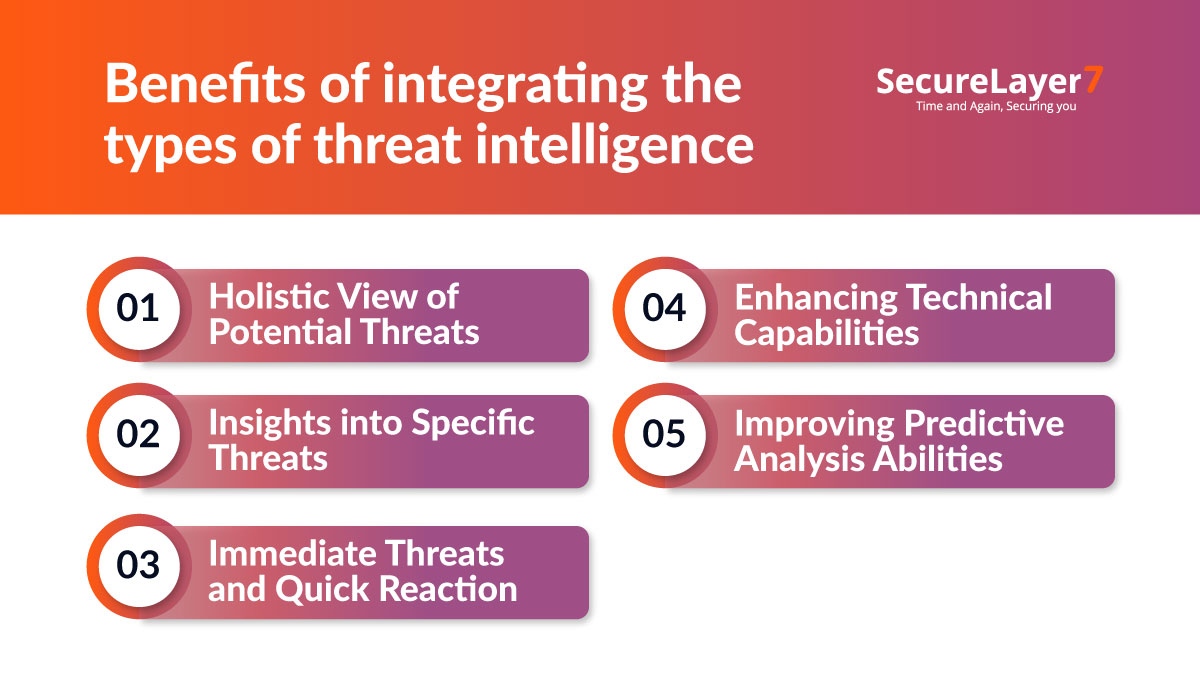 Benefits of integrating the types of threat intelligence

SecureLayer7
Time and Again, Securing you

01 Holistic View of Potential Threats

02 Insights into Specific Threats

03 Immediate Threats and Quick Reaction

04 Enhancing Technical Capabilities

05 Improving Predictive Analysis Abilities